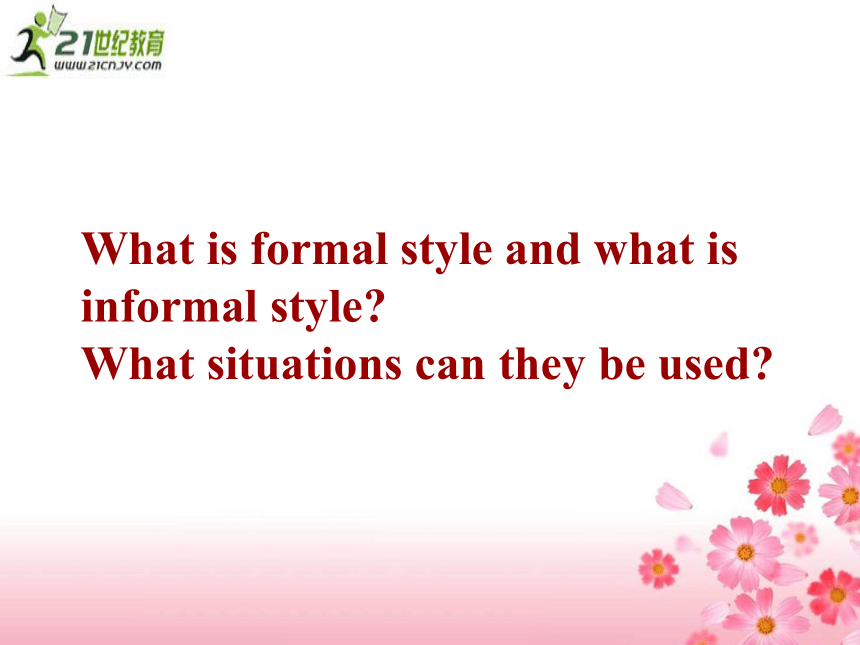 21世纪教育
www.21cnjy.com

What is formal style and what is informal style?
What situations can they be used?